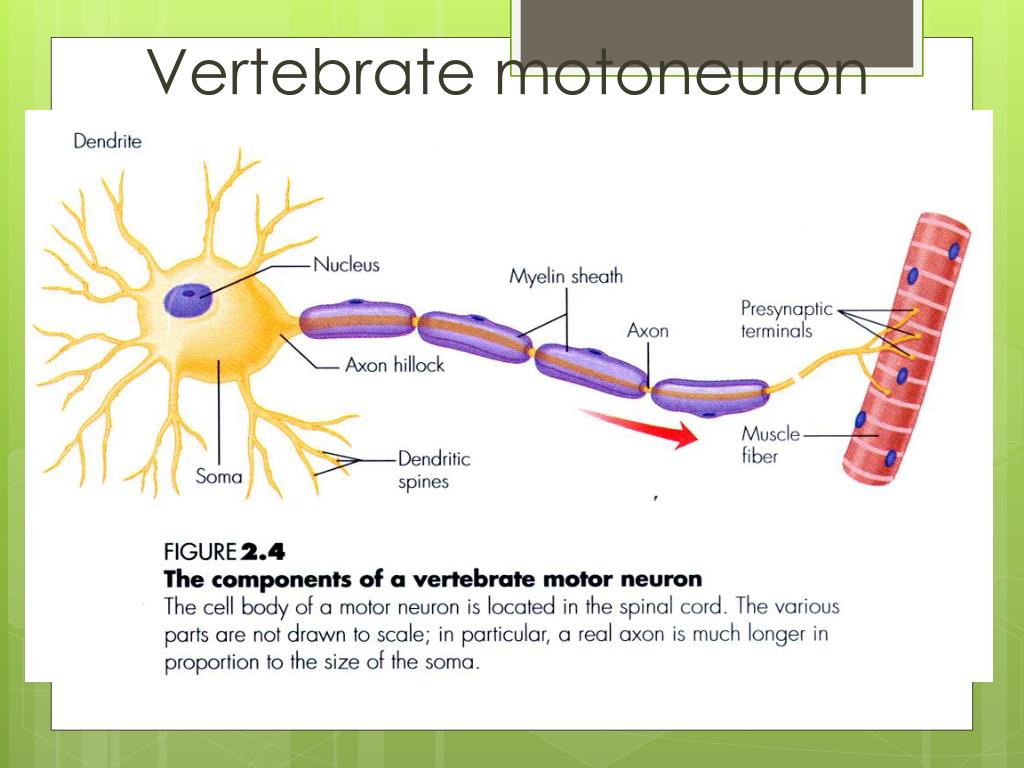 Vertebrate motoneuron

Dendrite

Nucleus

Myelin sheath

Axon

Presynaptic terminals

Axon hillock

Soma

Dendritic spines

Muscle fiber

FIGURE 2.4
The components of a vertebrate motor neuron
The cell body of a motor neuron is located in the spinal cord. The various parts are not drawn to scale; in particular, a real axon is much longer in proportion to the size of the soma.